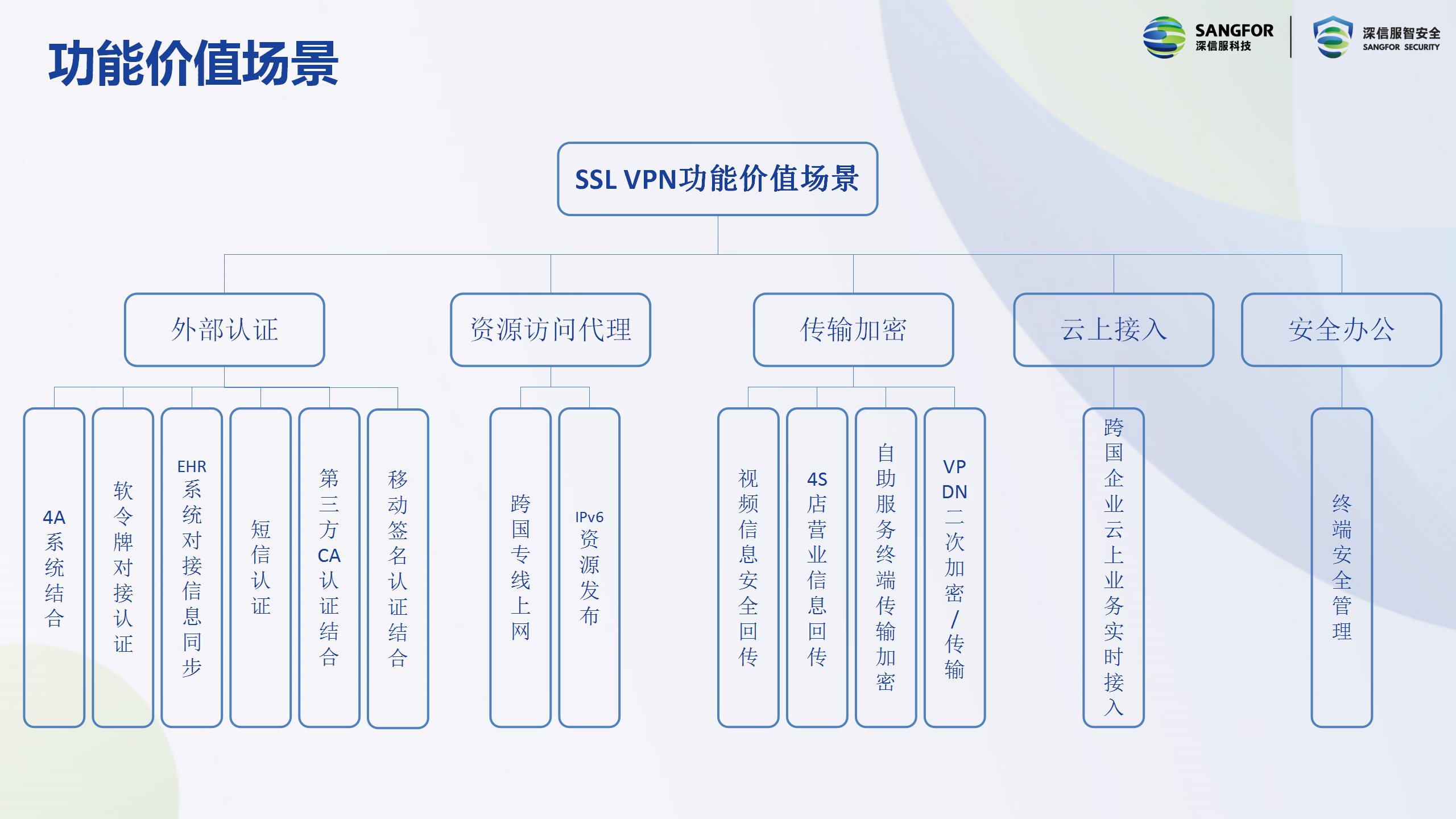 功能价值场景

SANGFOR 深信服科技

深信服智安全 SANGFOR SECURITY

SSL VPN功能价值场景

外部认证

资源访问代理

传输加密

云上接入

安全办公

4A系统结合

软令牌对接认证

EHR系统对接信息同步

短信认证

第三方CA认证结合

移动签名认证结合

跨国专线上网

IPv6资源发布

视频信息安全回传

4S店营业信息回传

自助服务终端传输加密

VPDN二次加密/传输

跨国企业云上业务实时接入

终端安全管理